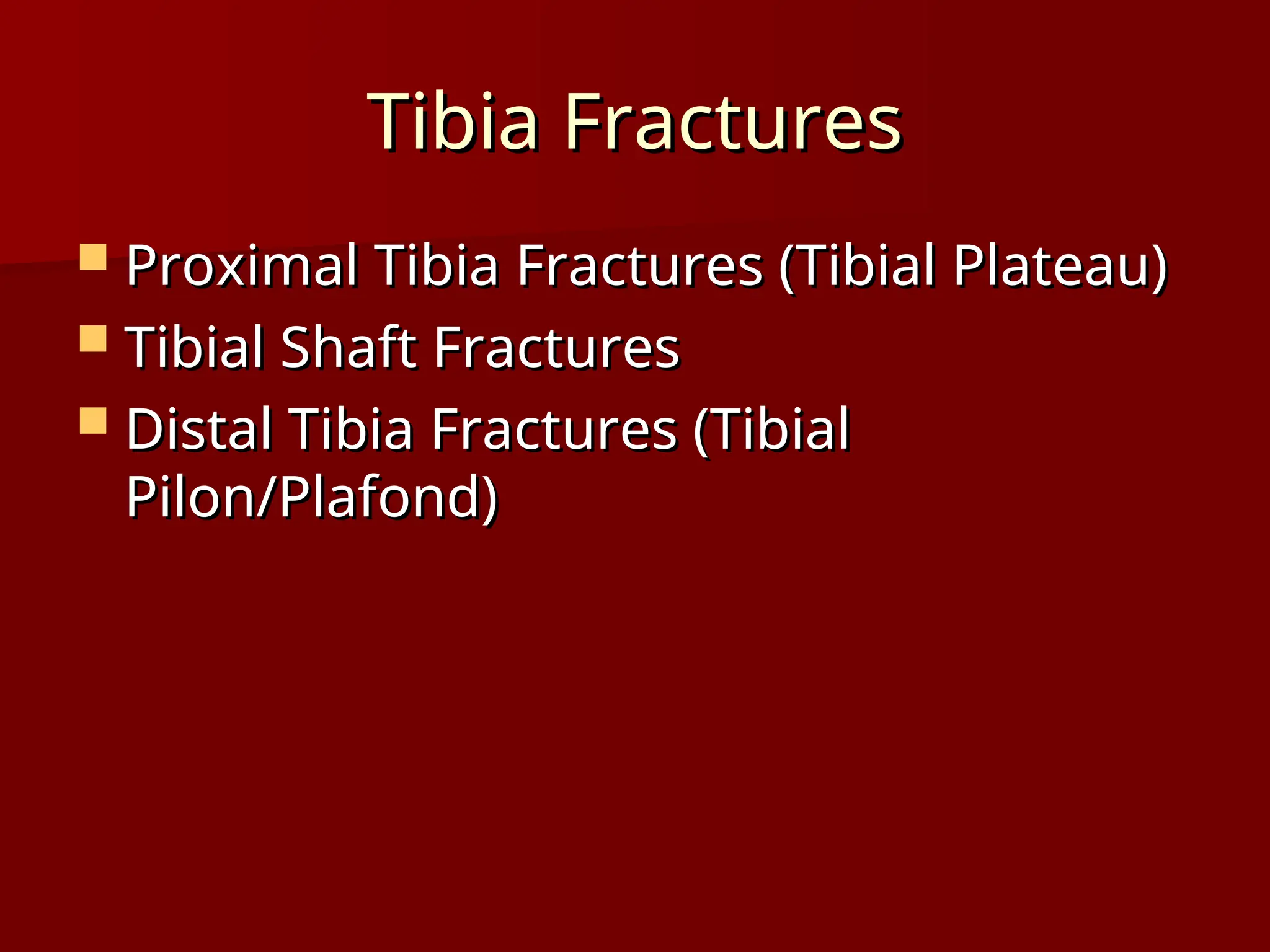 Tibia Fractures

- Proximal Tibia Fractures (Tibial Plateau)
- Tibial Shaft Fractures
- Distal Tibia Fractures (Tibial Pilon/Plafond)